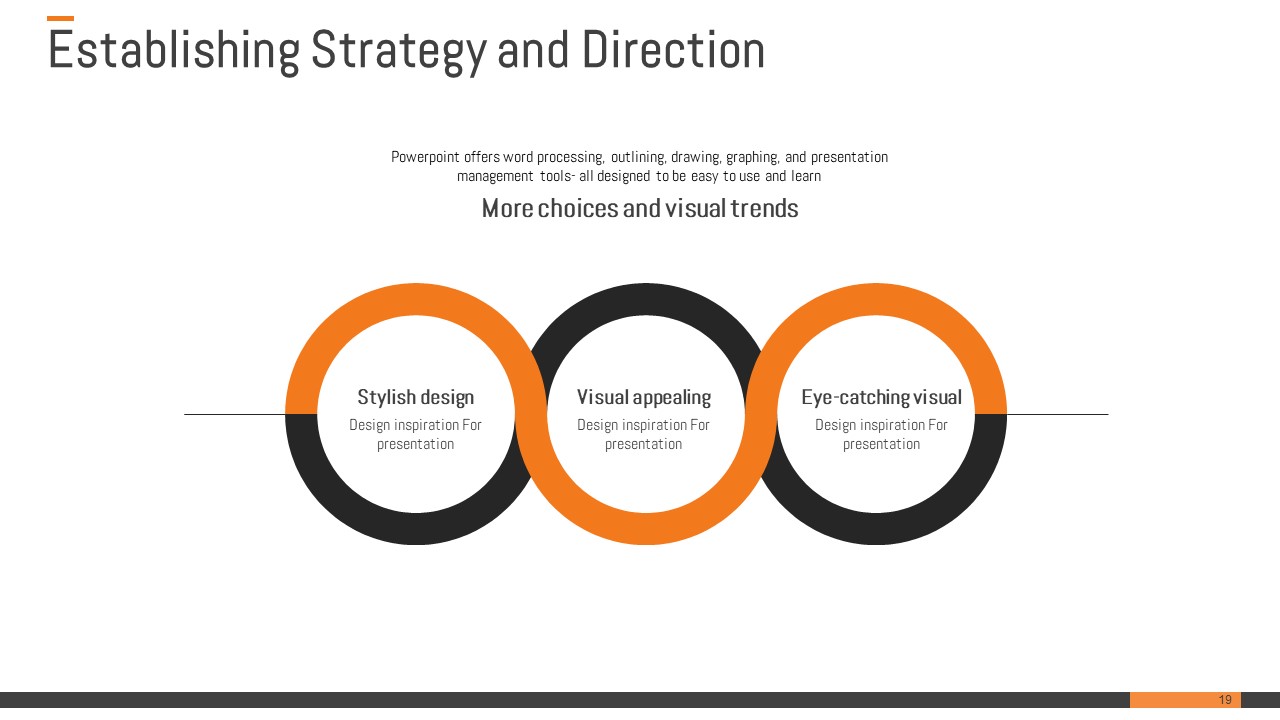 Establishing Strategy and Direction

Powerpoint offers word processing, outlining, drawing, graphing, and presentation management tools- all designed to be easy to use and learn

More choices and visual trends

Stylish design
Design inspiration For presentation

Visual appealing
Design inspiration For presentation

Eye-catching visual
Design inspiration For presentation

19